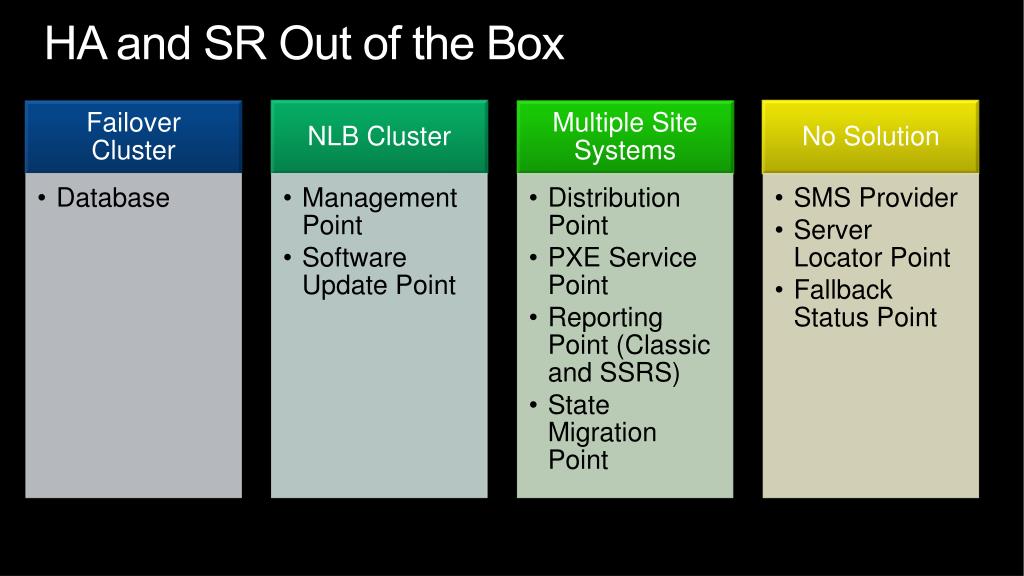 HA and SR Out of the Box

Failover Cluster

• Database

NLB Cluster

• Management Point
• Software Update Point

Multiple Site Systems

• Distribution Point
• PXE Service Point
• Reporting Point (Classic and SSRS)
• State Migration Point

No Solution

• SMS Provider
• Server Locator Point
• Fallback Status Point